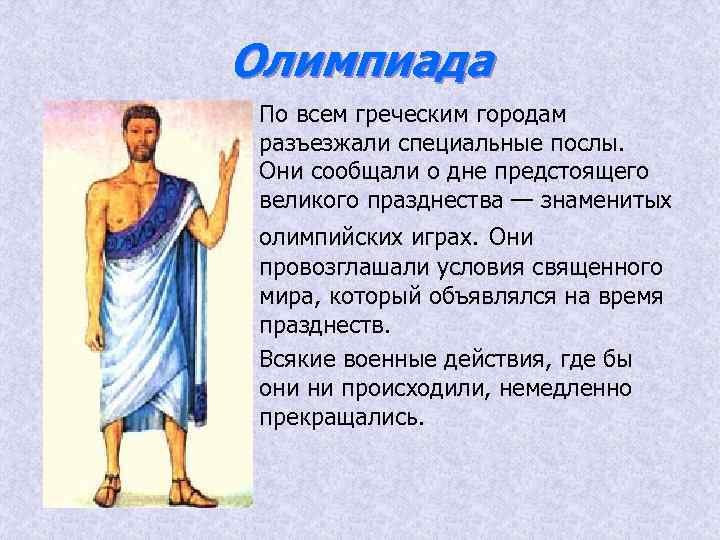 Олимпиада

По всем греческим городам разъезжали специальные послы. Они сообщали о дне предстоящего великого празднества — знаменитых олимпийских играх. Они провозглашали условия священного мира, который объявлялся на время празднеств.

Всякие военные действия, где бы они ни происходили, немедленно прекращались.